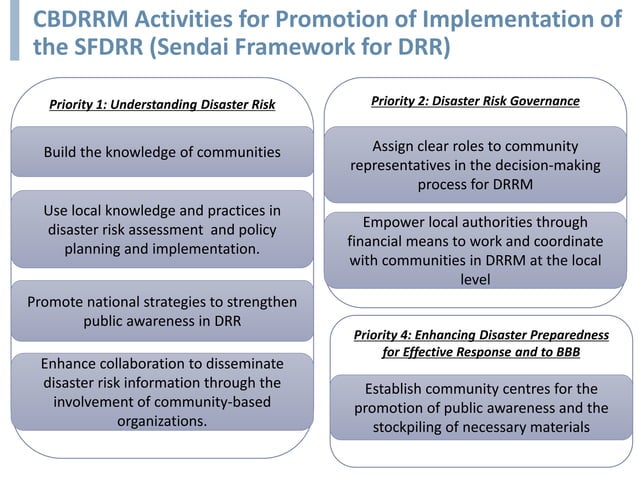 CBDRRM Activities for Promotion of Implementation of the SFDRR (Sendai Framework for DRR)

Priority 1: Understanding Disaster Risk

Build the knowledge of communities

Use local knowledge and practices in disaster risk assessment and policy planning and implementation.

Promote national strategies to strengthen public awareness in DRR

Enhance collaboration to disseminate disaster risk information through the involvement of community-based organizations.

Priority 2: Disaster Risk Governance

Assign clear roles to community representatives in the decision-making process for DRRM

Empower local authorities through financial means to work and coordinate with communities in DRRM at the local level

Priority 4: Enhancing Disaster Preparedness for Effective Response and to BBB

Establish community centres for the promotion of public awareness and the stockpiling of necessary materials